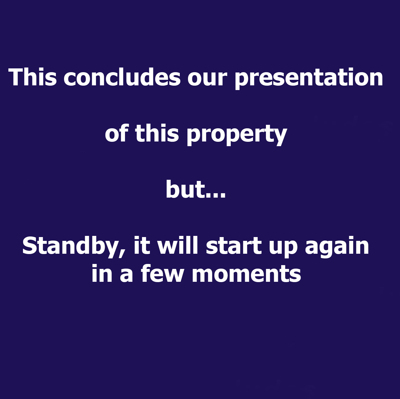 This concludes our presentation

of this property

but...

Standby, it will start up again in a few moments